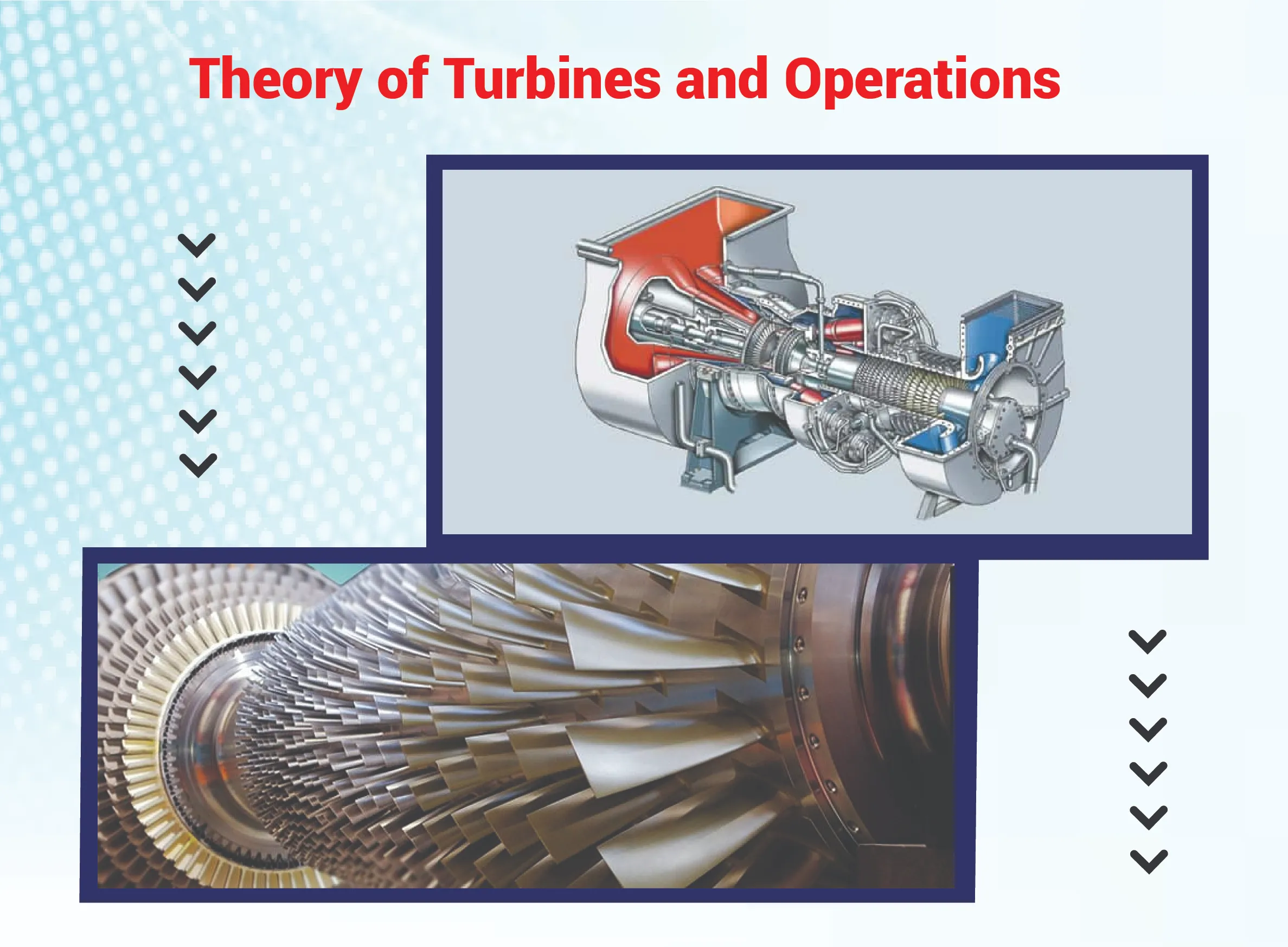 Theory of Turbines and Operations